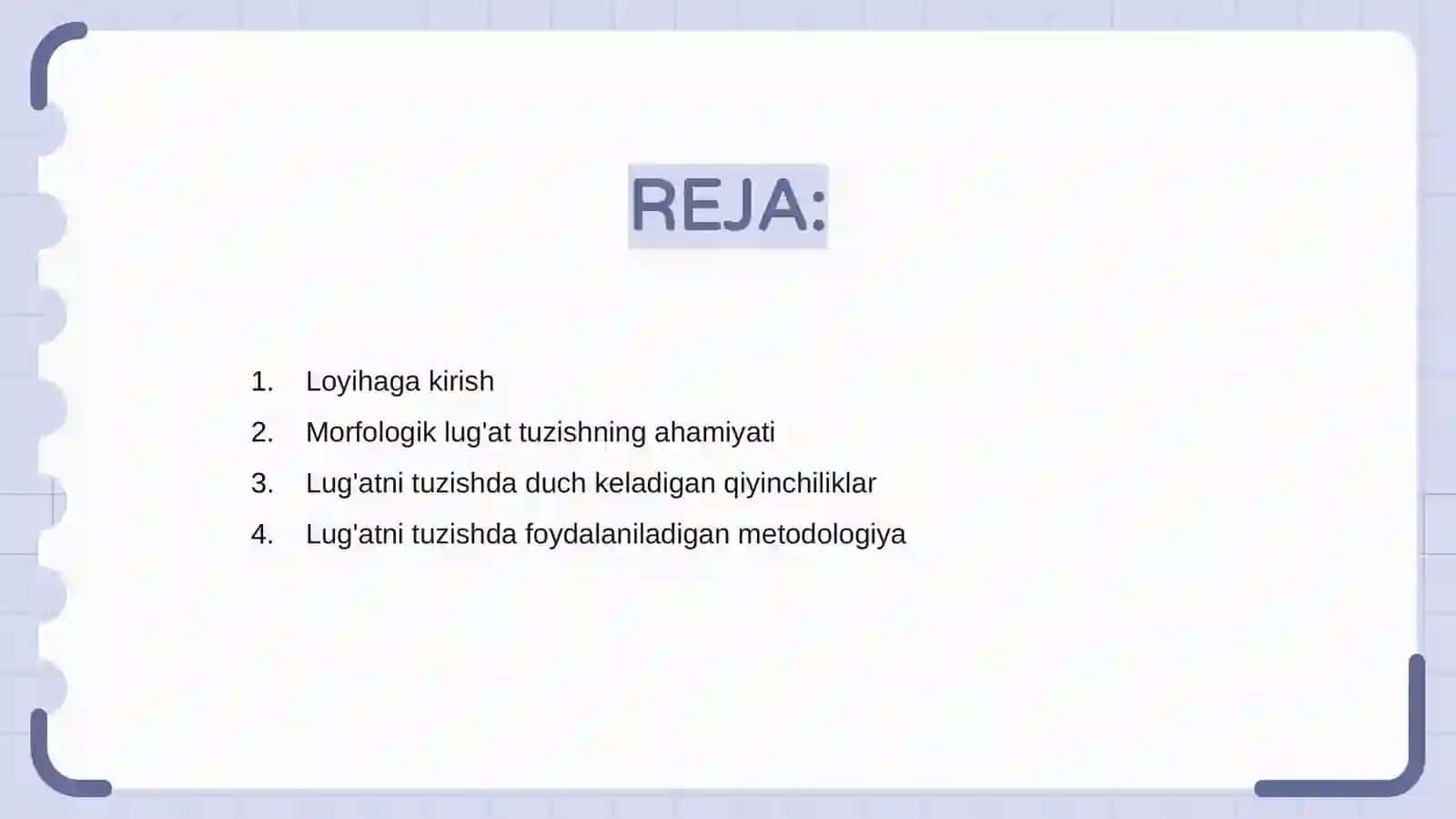 REJA:

1. Loyihaga kirish
2. Morfologik lug'at tuzishning ahamiyati
3. Lug'atni tuzishda duch keladigan qiyinchiliklar
4. Lug'atni tuzishda foydalaniladigan metodologiya